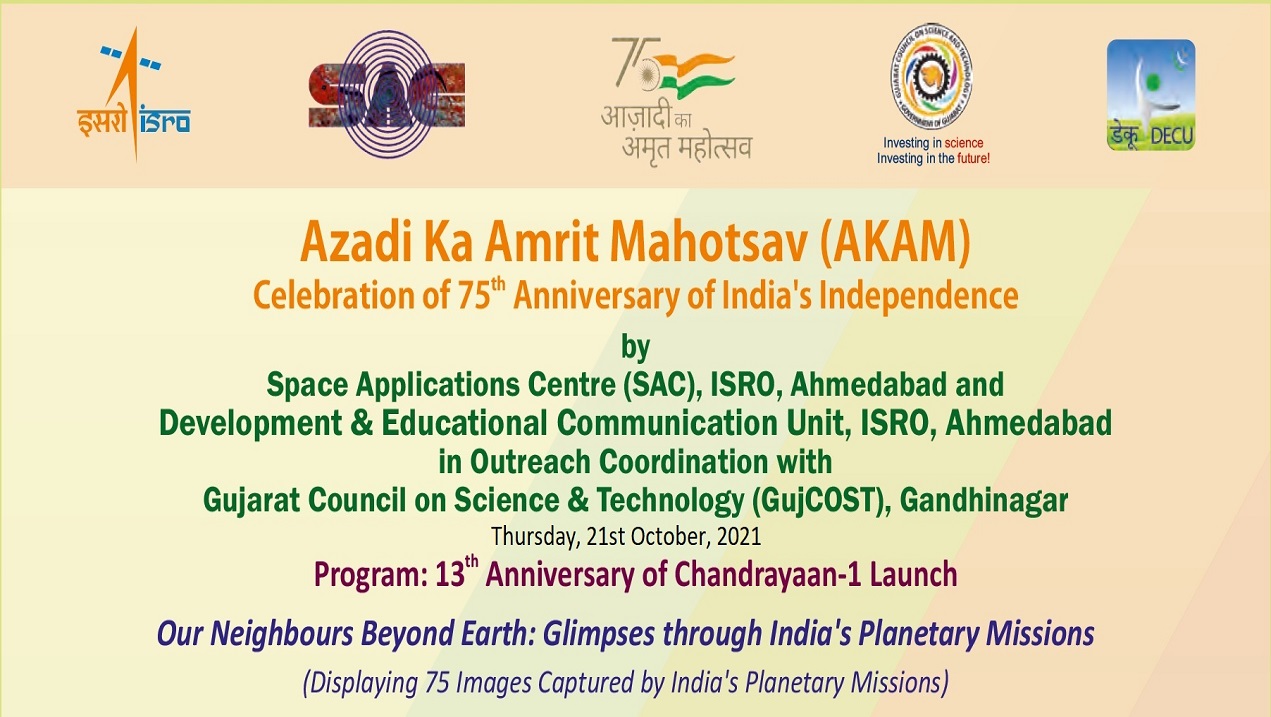 इसरो isro

SAC

75 आज़ादी का अमृत महोत्सव

GUJARAT COUNCIL ON SCIENCE AND TECHNOLOGY GOVERNMENT OF GUJARAT
Investing in science
Investing in the future!

डेकू DECU

Azadi Ka Amrit Mahotsav (AKAM)
Celebration of 75$^{th}$ Anniversary of India's Independence
by
Space Applications Centre (SAC), ISRO, Ahmedabad and
Development & Educational Communication Unit, ISRO, Ahmedabad
in Outreach Coordination with
Gujarat Council on Science & Technology (GujCOST), Gandhinagar
Thursday, 21st October, 2021
Program: 13$^{th}$ Anniversary of Chandrayaan-1 Launch

Our Neighbours Beyond Earth: Glimpses through India's Planetary Missions
(Displaying 75 Images Captured by India's Planetary Missions)